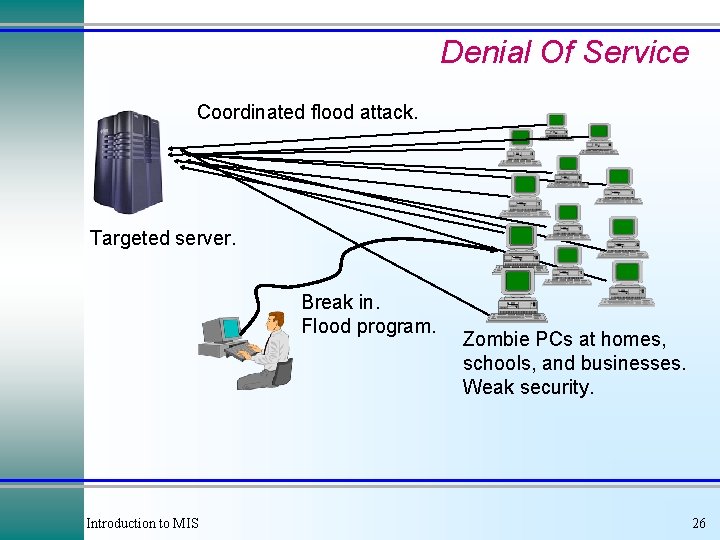 Denial Of Service

Coordinated flood attack.

Targeted server.

Break in.
Flood program.

Zombie PCs at homes,
schools, and businesses.
Weak security.

Introduction to MIS

26